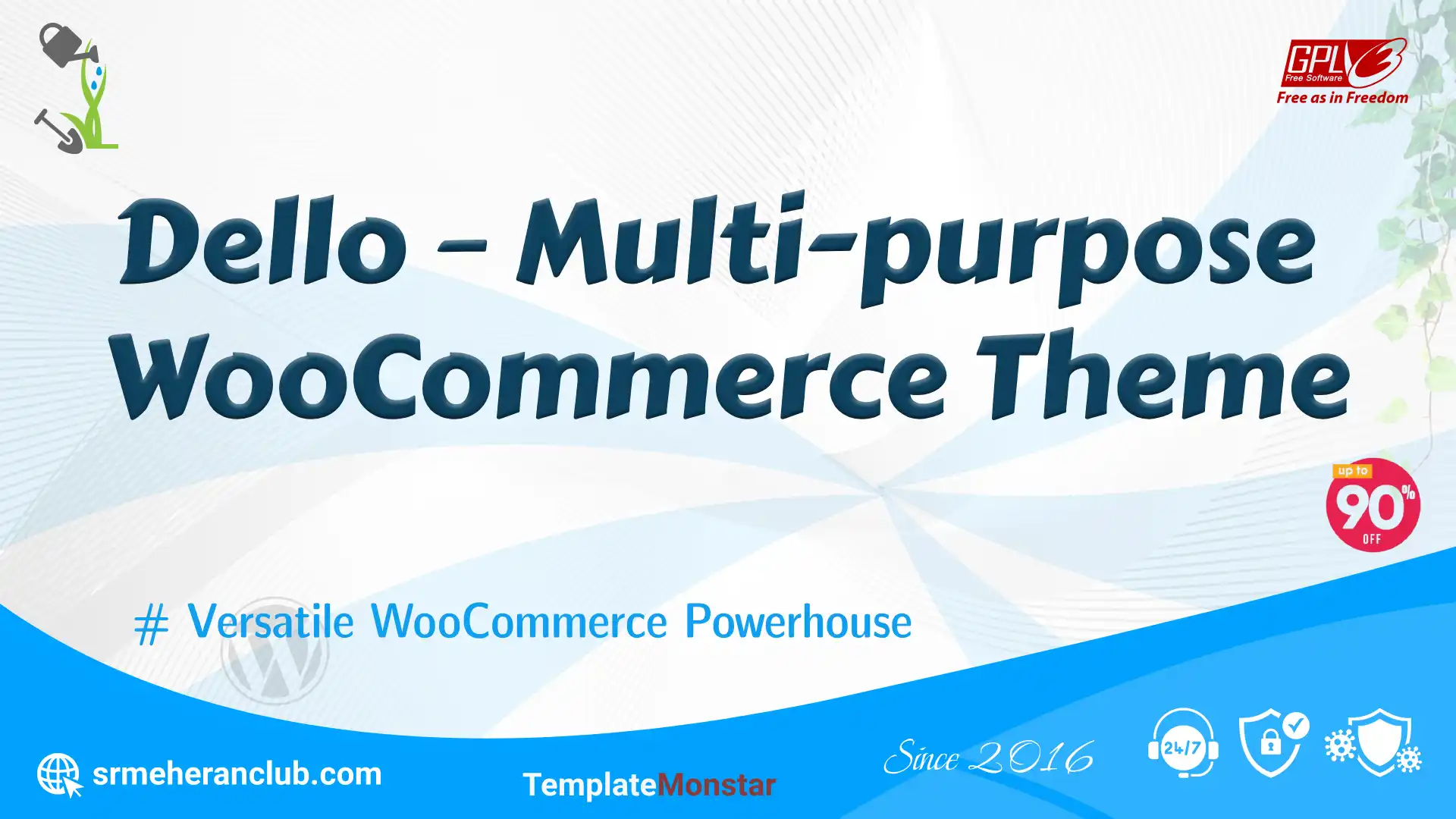 GPL 3 Free Software
Free as in Freedom

Dello – Multi-purpose WooCommerce Theme

up to 90% OFF

# Versatile WooCommerce Powerhouse

srmeheranclub.com

TemplateMonstar

Since 2016

24/7